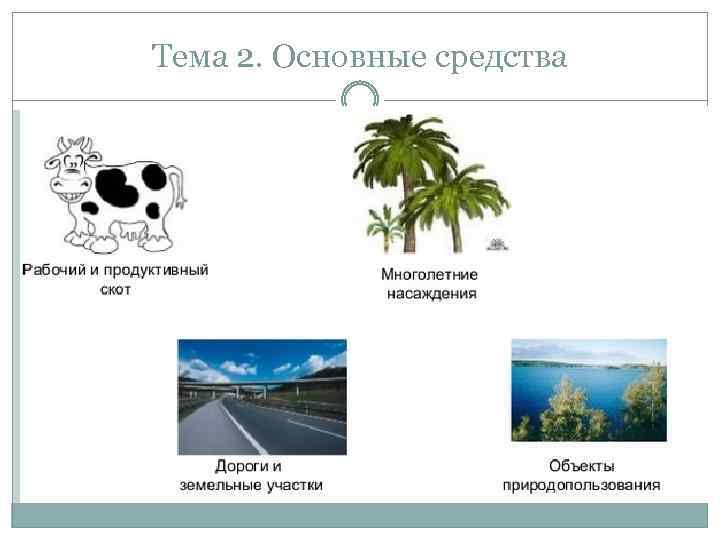 Тема 2. Основные средства

Рабочий и продуктивный скот

Многолетние насаждения

Дороги и земельные участки

Объекты природопользования